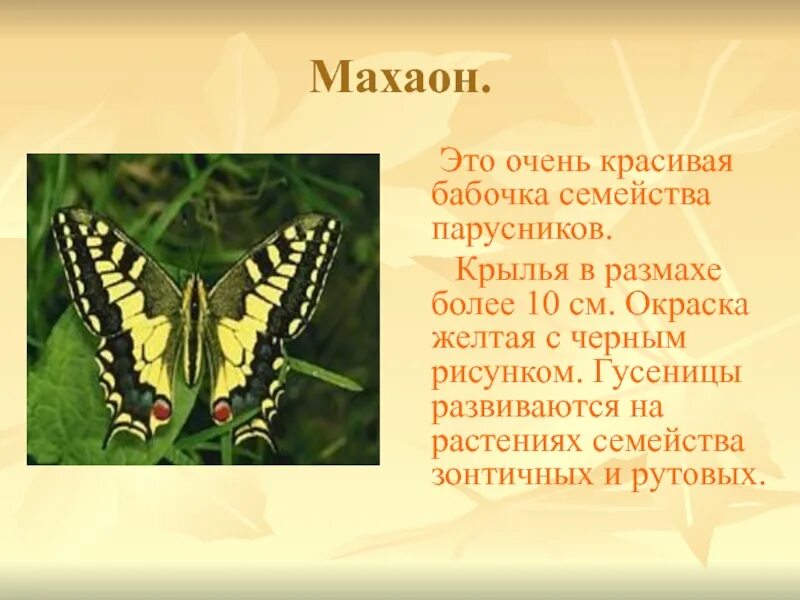 Махаон.

Это очень красивая бабочка семейства парусников.

Крылья в размахе более 10 см. Окраска желтая с черным рисунком. Гусеницы развиваются на растениях семейства зонтичных и рутовых.